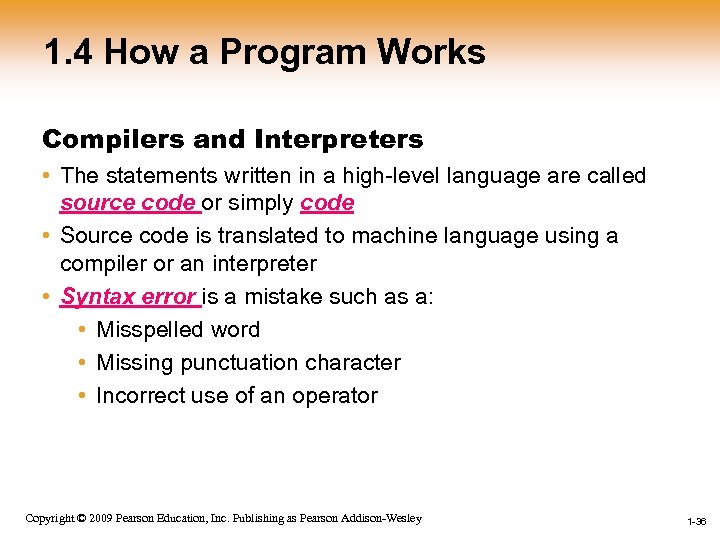 1.4 How a Program Works

Compilers and Interpreters

• The statements written in a high-level language are called source code or simply code

• Source code is translated to machine language using a compiler or an interpreter

• Syntax error is a mistake such as a:

  • Misspelled word

  • Missing punctuation character

  • Incorrect use of an operator

Copyright © 2009 Pearson Education, Inc. Publishing as Pearson Addison-Wesley

1-36